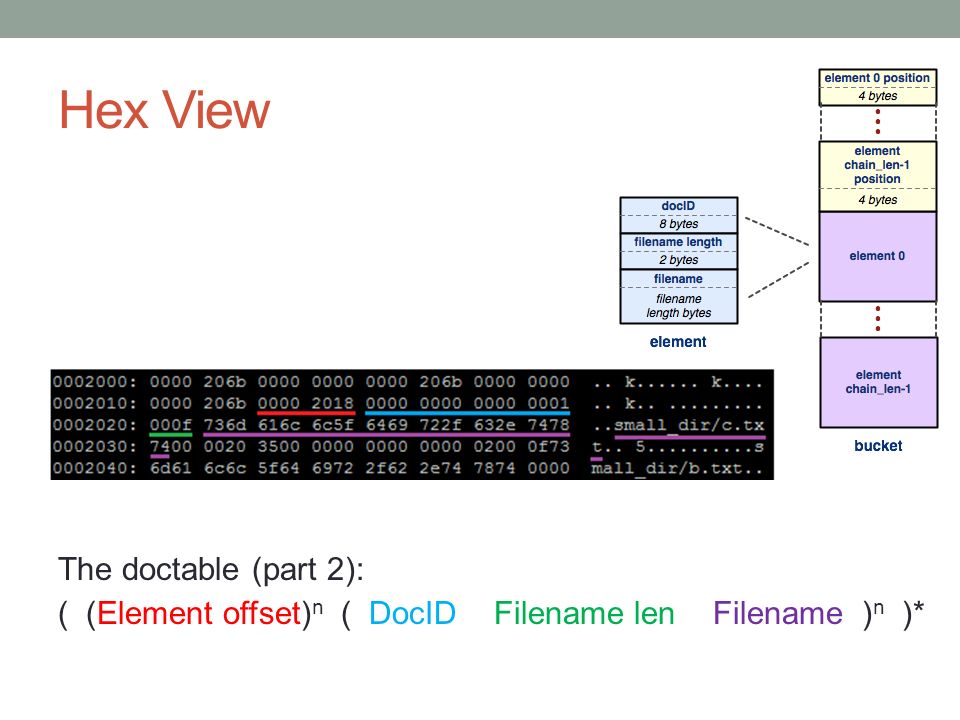 Hex View

element 0 position
4 bytes
element chain_len-1 position
4 bytes
element 0
element chain_len-1
bucket

docID
8 bytes
filename length
2 bytes
filename
filename length bytes
element

0002000: 0000 206b 0000 0000 0000 206b 0000 0000 .. k...... k....
0002010: 0000 206b 0000 2018 0000 0000 0000 0001 .. k.. .........
0002020: 000f 736d 616c 6c5f 6469 722f 632e 7478 ..small_dir/c.tx
0002030: 7400 0020 3500 0000 0000 0000 0200 0f73 t.. 5..........s
0002040: 6d61 6c6c 5f64 6972 2f62 2e74 7874 0000 mall_dir/b.txt..

The doctable (part 2):
( (Element offset)$^n$ ( DocID Filename len Filename )$^n$ )*